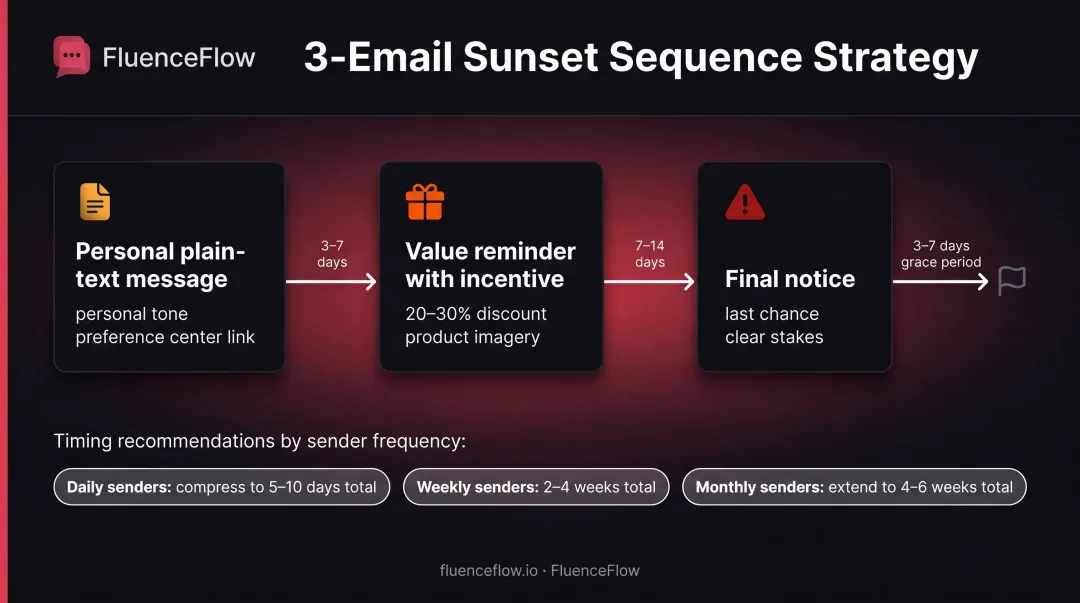 FluenceFlow

3-Email Sunset Sequence Strategy

Personal plain-text message
personal tone
preference center link

3–7 days

Value reminder with incentive
20–30% discount
product imagery

7–14 days

Final notice
last chance
clear stakes

3–7 days grace period

Timing recommendations by sender frequency:

Daily senders: compress to 5–10 days total

Weekly senders: 2–4 weeks total

Monthly senders: extend to 4–6 weeks total

fluenceflow.io · FluenceFlow